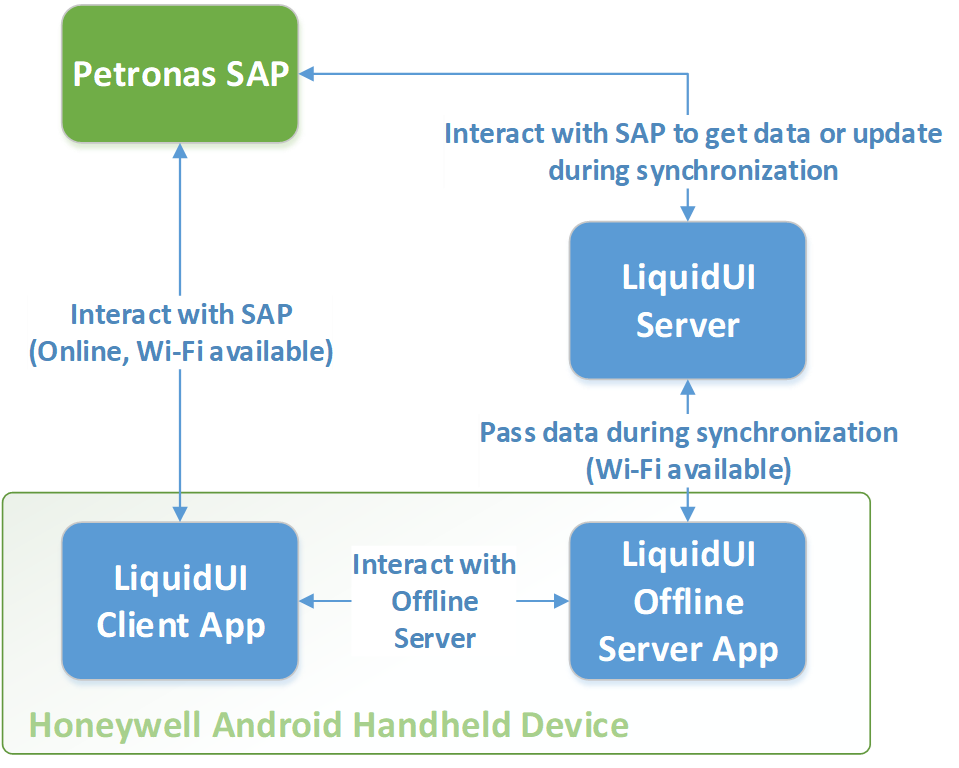 Petronas SAP

Interact with SAP to get data or update during synchronization

LiquidUI Server

Interact with SAP (Online, Wi-Fi available)

Pass data during synchronization (Wi-Fi available)

LiquidUI Client App

Interact with Offline Server

LiquidUI Offline Server App

Honeywell Android Handheld Device